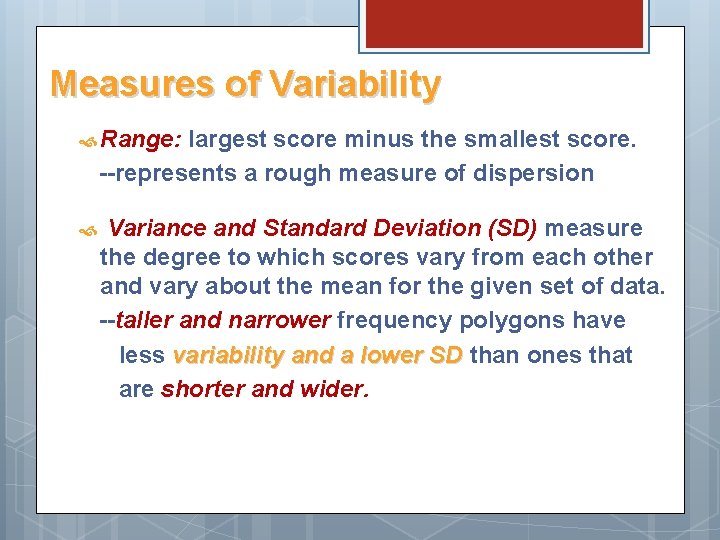 Measures of Variability

Range: largest score minus the smallest score.
--represents a rough measure of dispersion

Variance and Standard Deviation (SD) measure the degree to which scores vary from each other and vary about the mean for the given set of data.
--taller and narrower frequency polygons have less variability and a lower SD than ones that are shorter and wider.